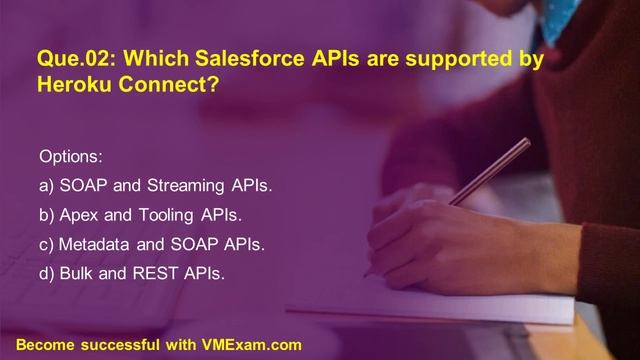 Que.02: Which Salesforce APIs are supported by Heroku Connect?

Options:
a) SOAP and Streaming APIs.
b) Apex and Tooling APIs.
c) Metadata and SOAP APIs.
d) Bulk and REST APIs.

Become successful with VMExam.com